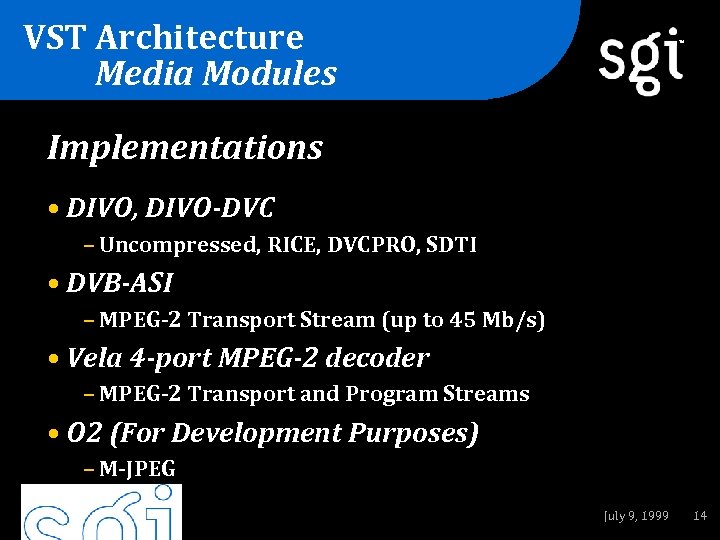 VST Architecture
Media Modules

sgi

Implementations

• DIVO, DIVO-DVC
– Uncompressed, RICE, DVCPRO, SDTI
• DVB-ASI
– MPEG-2 Transport Stream (up to 45 Mb/s)
• Vela 4-port MPEG-2 decoder
– MPEG-2 Transport and Program Streams
• O2 (For Development Purposes)
– M-JPEG

sgi

July 9, 1999 14